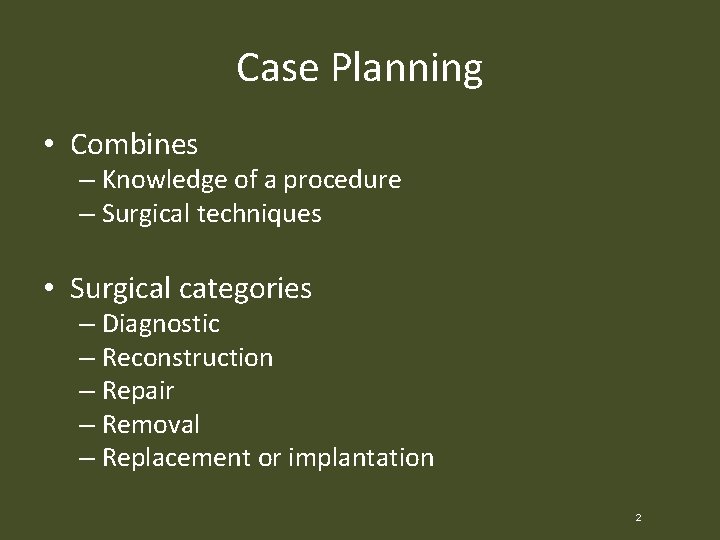 Case Planning

• Combines
– Knowledge of a procedure
– Surgical techniques

• Surgical categories
– Diagnostic
– Reconstruction
– Repair
– Removal
– Replacement or implantation

2